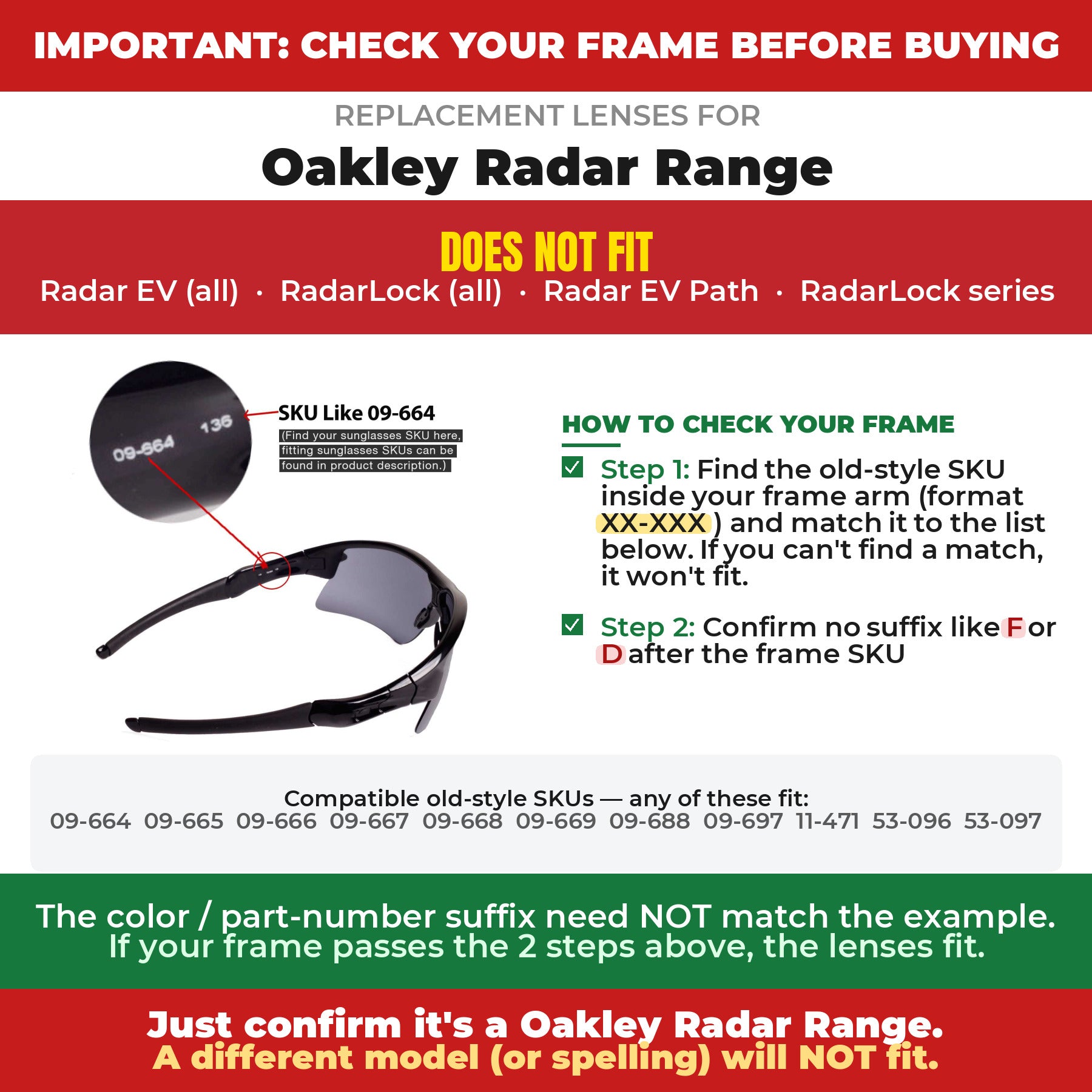 IMPORTANT: CHECK YOUR FRAME BEFORE BUYING

REPLACEMENT LENSES FOR

Oakley Radar Range

DOES NOT FIT

Radar EV (all) · RadarLock (all) · Radar EV Path · RadarLock series

09-664 136

SKU Like 09-664

(Find your sunglasses SKU here, fitting sunglasses SKUs can be found in product description.)

HOW TO CHECK YOUR FRAME

Step 1: Find the old-style SKU inside your frame arm (format XX-XXX) and match it to the list below. If you can't find a match, it won't fit.

Step 2: Confirm no suffix like F or D after the frame SKU

Compatible old-style SKUs — any of these fit:
09-664 09-665 09-666 09-667 09-668 09-669 09-688 09-697 11-471 53-096 53-097

The color / part-number suffix need NOT match the example.
If your frame passes the 2 steps above, the lenses fit.

Just confirm it's a Oakley Radar Range.
A different model (or spelling) will NOT fit.